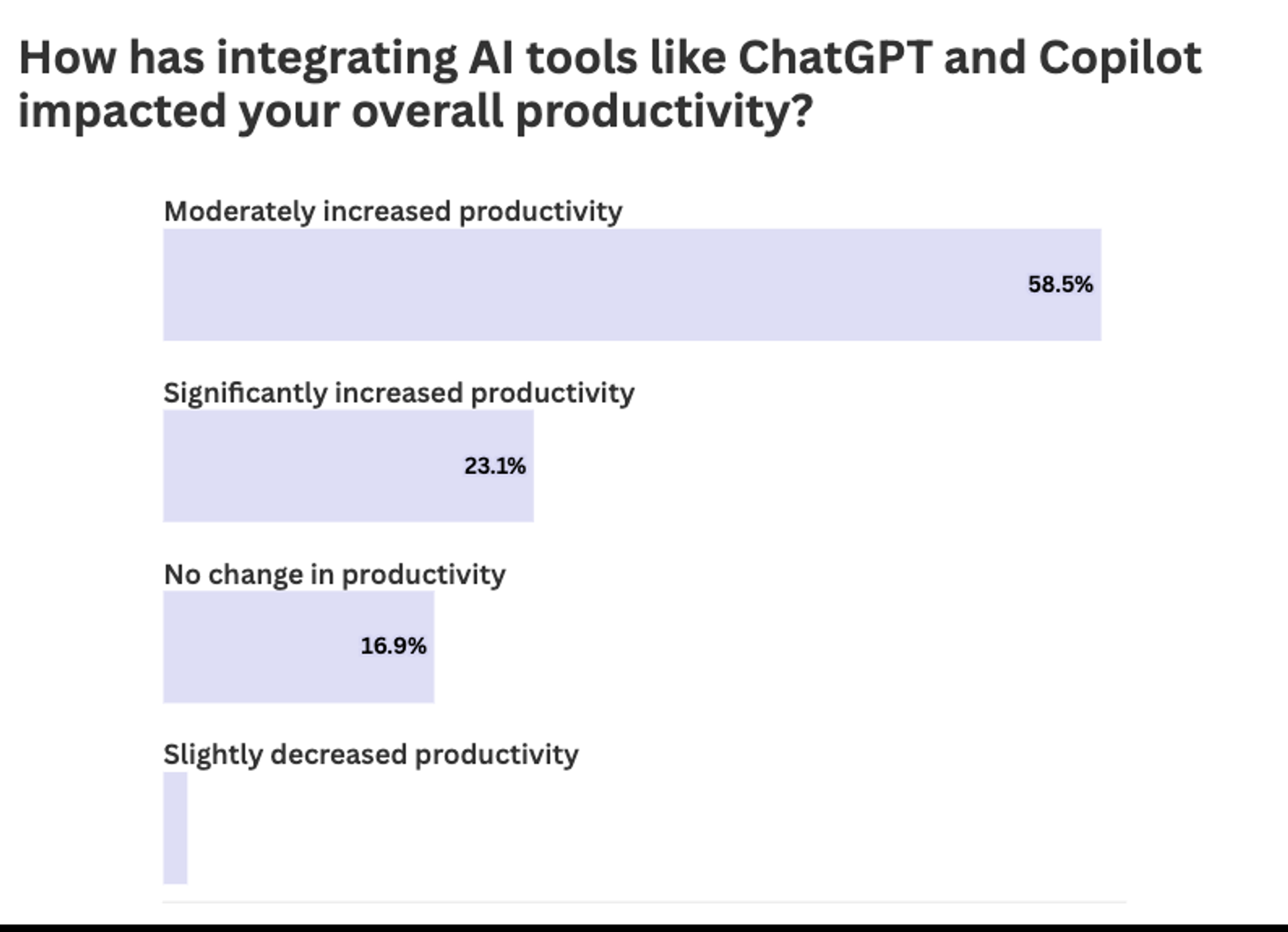 How has integrating AI tools like ChatGPT and Copilot impacted your overall productivity?

Moderately increased productivity

58.5%

Significantly increased productivity

23.1%

No change in productivity

16.9%

Slightly decreased productivity